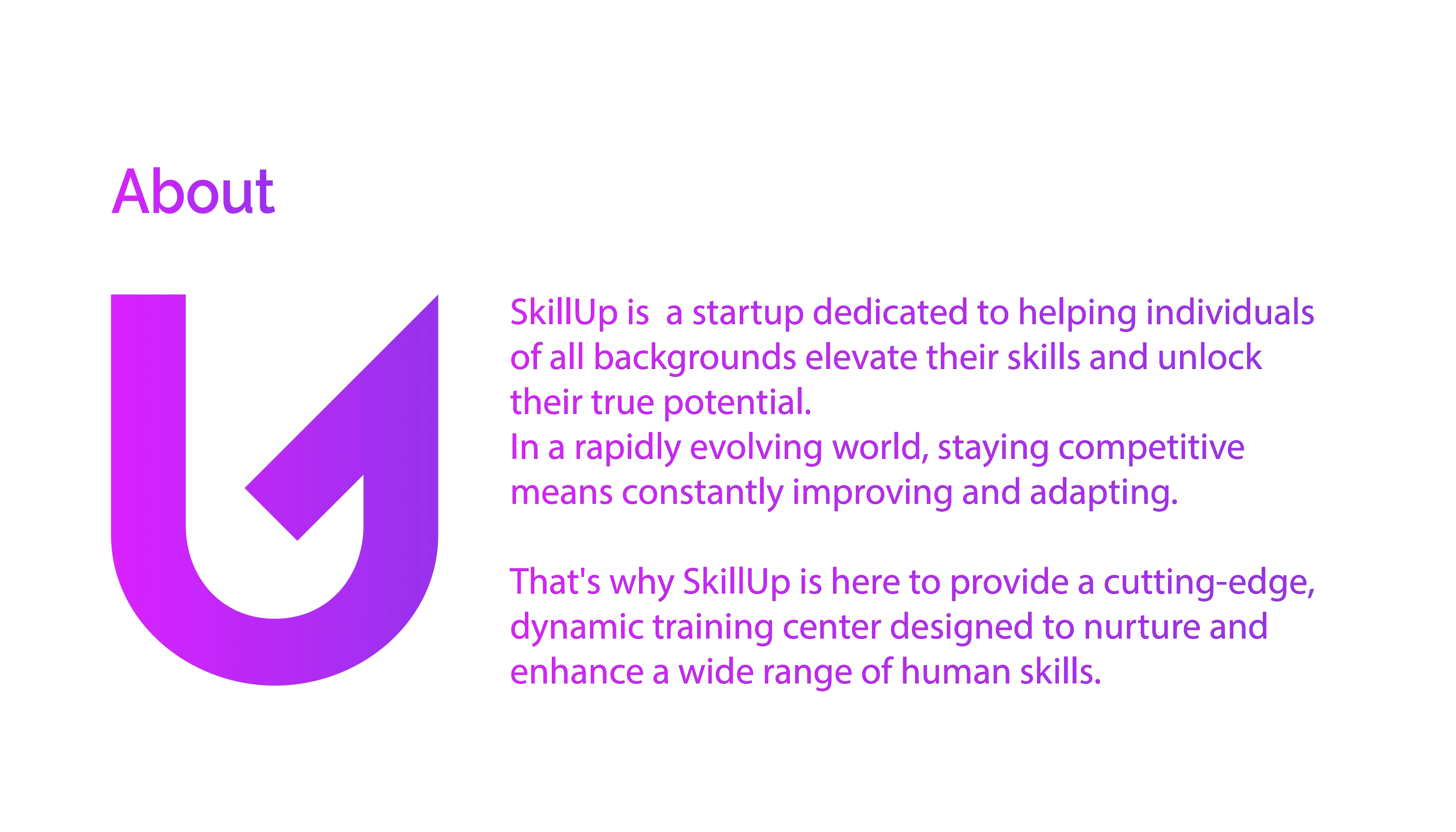 About

SkillUp is  a startup dedicated to helping individuals of all backgrounds elevate their skills and unlock their true potential.
In a rapidly evolving world, staying competitive means constantly improving and adapting.

That's why SkillUp is here to provide a cutting-edge, dynamic training center designed to nurture and enhance a wide range of human skills.